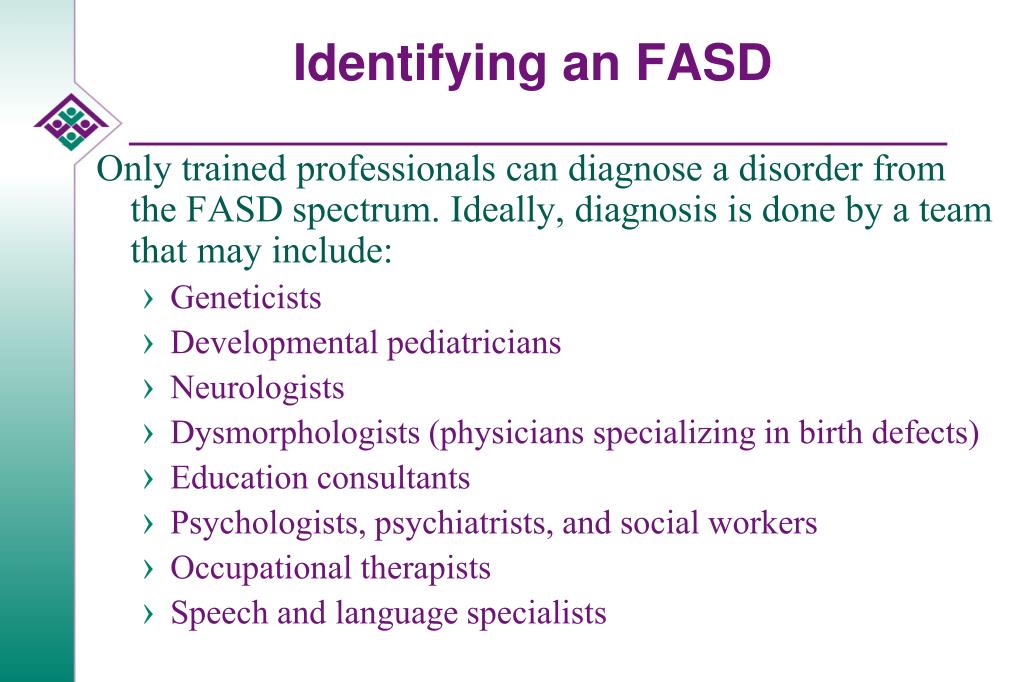 Identifying an FASD

Only trained professionals can diagnose a disorder from the FASD spectrum. Ideally, diagnosis is done by a team that may include:

› Geneticists
› Developmental pediatricians
› Neurologists
› Dysmorphologists (physicians specializing in birth defects)
› Education consultants
› Psychologists, psychiatrists, and social workers
› Occupational therapists
› Speech and language specialists